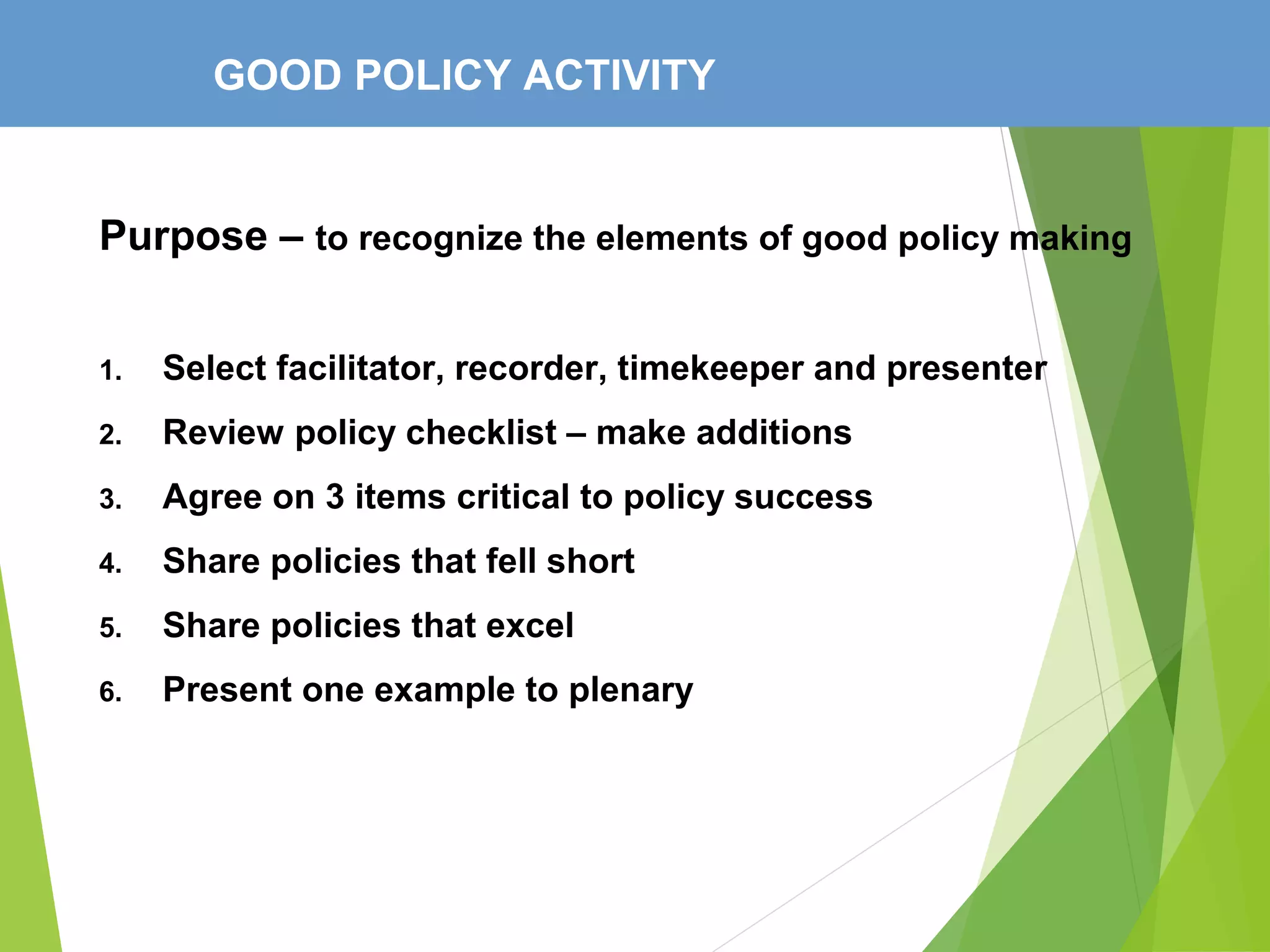 GOOD POLICY ACTIVITY

Purpose – to recognize the elements of good policy making

1. Select facilitator, recorder, timekeeper and presenter
2. Review policy checklist – make additions
3. Agree on 3 items critical to policy success
4. Share policies that fell short
5. Share policies that excel
6. Present one example to plenary